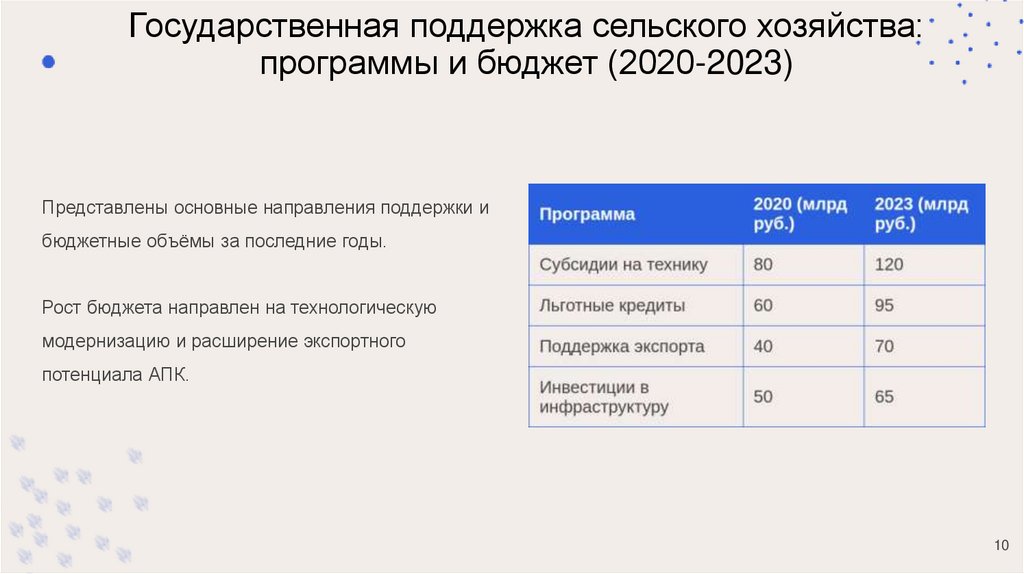 Государственная поддержка сельского хозяйства: программы и бюджет (2020-2023)

Представлены основные направления поддержки и бюджетные объёмы за последние годы.

Рост бюджета направлен на технологическую модернизацию и расширение экспортного потенциала АПК.

| Программа | 2020 (млрд руб.) | 2023 (млрд руб.) |
|---|---|---|
| Субсидии на технику | 80 | 120 |
| Льготные кредиты | 60 | 95 |
| Поддержка экспорта | 40 | 70 |
| Инвестиции в инфраструктуру | 50 | 65 |

10